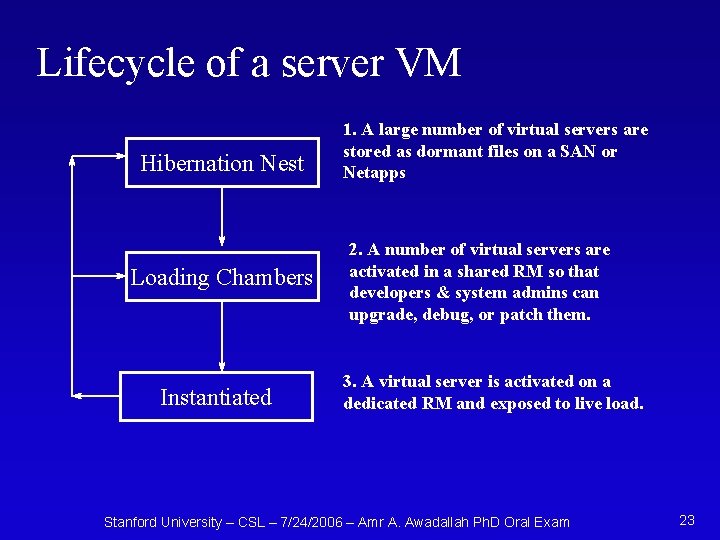 Lifecycle of a server VM

Hibernation Nest

Loading Chambers

Instantiated

1. A large number of virtual servers are stored as dormant files on a SAN or Netapps

2. A number of virtual servers are activated in a shared RM so that developers & system admins can upgrade, debug, or patch them.

3. A virtual server is activated on a dedicated RM and exposed to live load.

Stanford University – CSL – 7/24/2006 – Amr A. Awadallah PhD Oral Exam

23